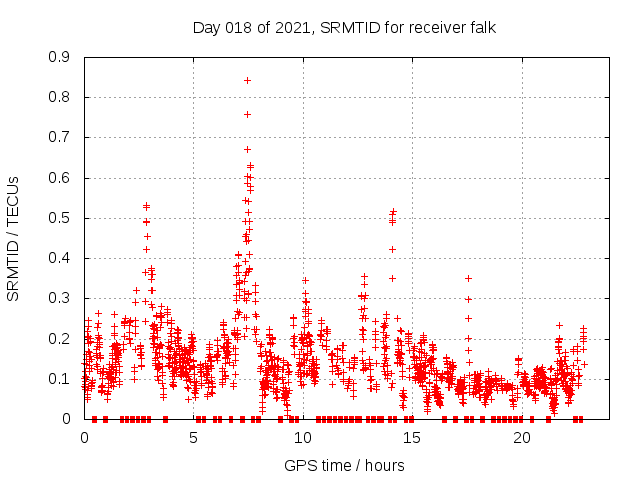 Day 018 of 2021, SRMTID for receiver falk

SRMTID / TECUs

0.9
0.8
0.7
0.6
0.5
0.4
0.3
0.2
0.1
0

0
5
10
15
20

GPS time / hours